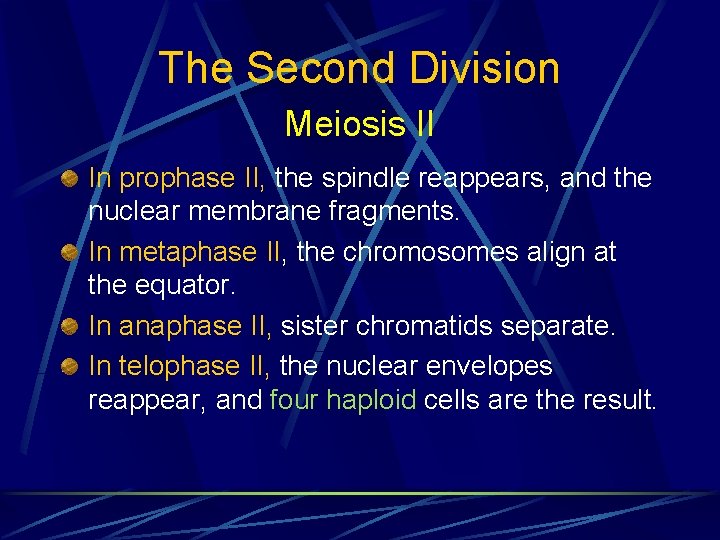 The Second Division
Meiosis II

In prophase II, the spindle reappears, and the nuclear membrane fragments.

In metaphase II, the chromosomes align at the equator.

In anaphase II, sister chromatids separate.

In telophase II, the nuclear envelopes reappear, and four haploid cells are the result.